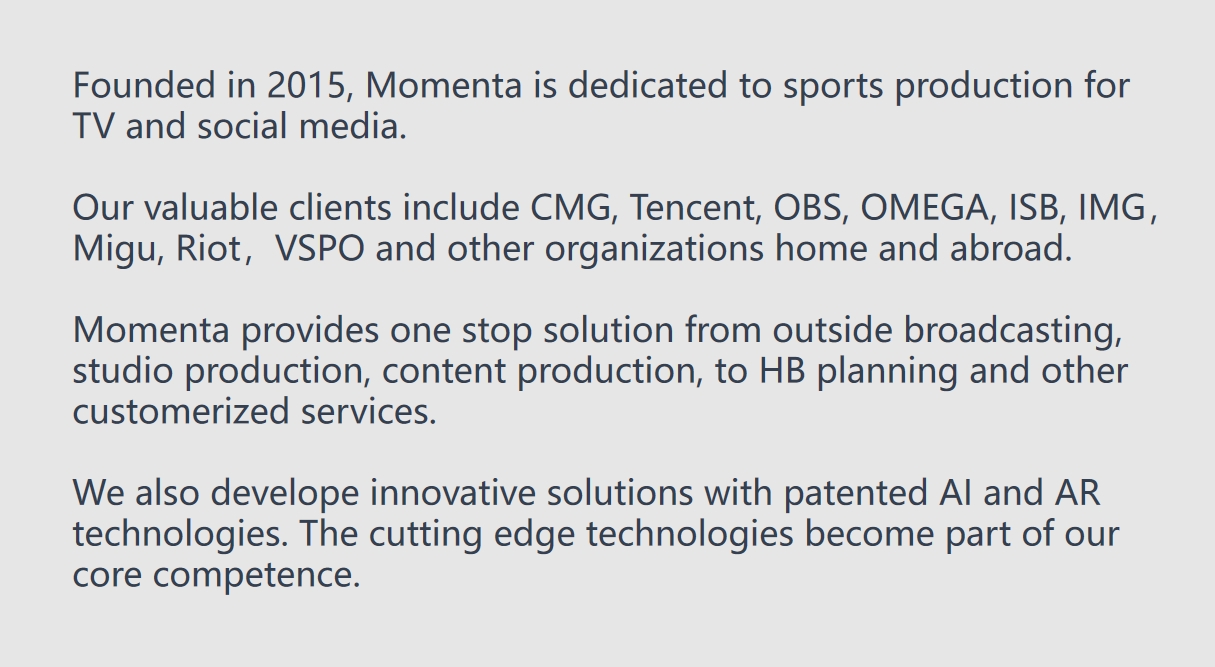 Founded in 2015, Momenta is dedicated to sports production for TV and social media.

Our valuable clients include CMG, Tencent, OBS, OMEGA, ISB, IMG, Migu, Riot， VSPO and other organizations home and abroad.

Momenta provides one stop solution from outside broadcasting, studio production, content production, to HB planning and other customerized services.

We also develope innovative solutions with patented AI and AR technologies. The cutting edge technologies become part of our core competence.